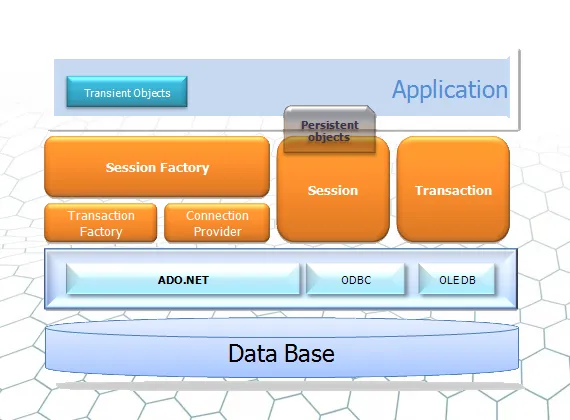 Transient Objects

Application

Persistent objects

Session Factory

Session

Transaction

Transaction Factory

Connection Provider

ADO.NET

ODBC

OLE DB

Data Base